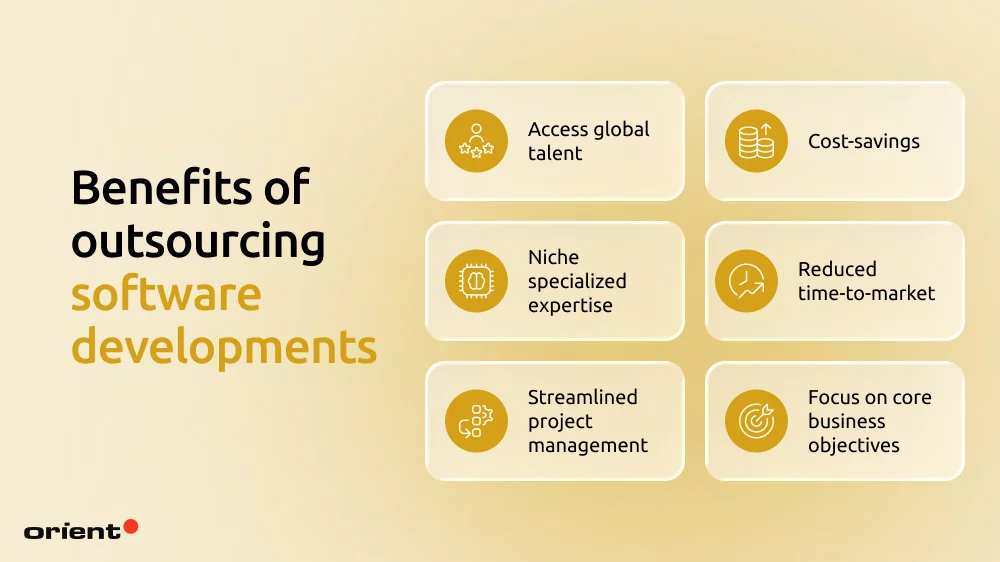 Benefits of outsourcing software developments

Access global talent

Cost-savings

Niche specialized expertise

Reduced time-to-market

Streamlined project management

Focus on core business objectives

orient